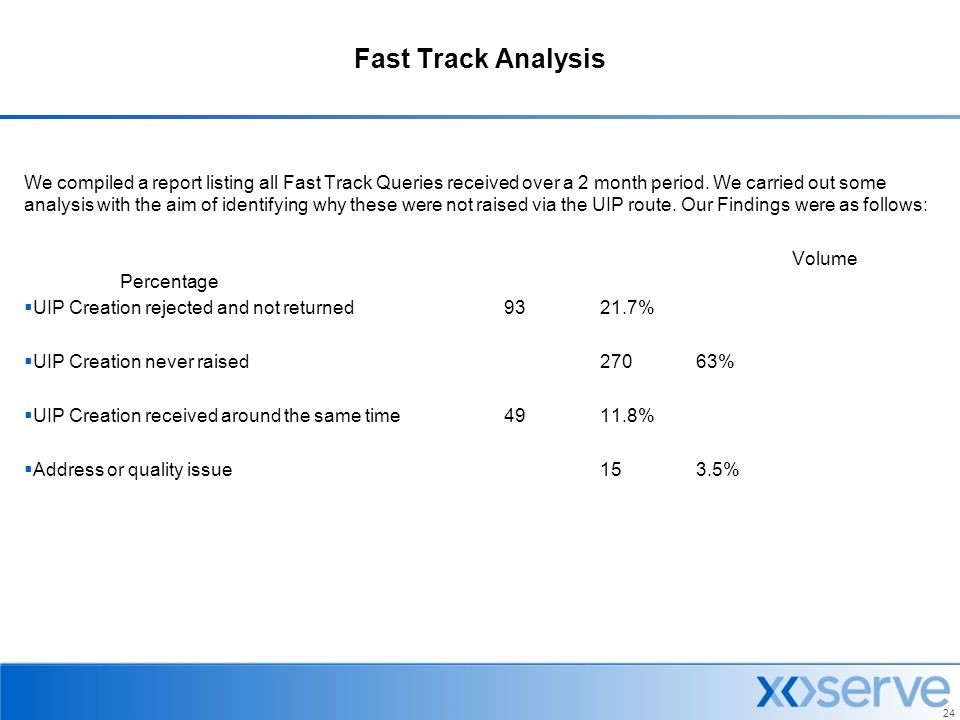 Fast Track Analysis

We compiled a report listing all Fast Track Queries received over a 2 month period. We carried out some analysis with the aim of identifying why these were not raised via the UIP route. Our Findings were as follows:

Volume
Percentage

▪UIP Creation rejected and not returned 93 21.7%

▪UIP Creation never raised 270 63%

▪UIP Creation received around the same time 49 11.8%

▪Address or quality issue 15 3.5%

24

xoserve